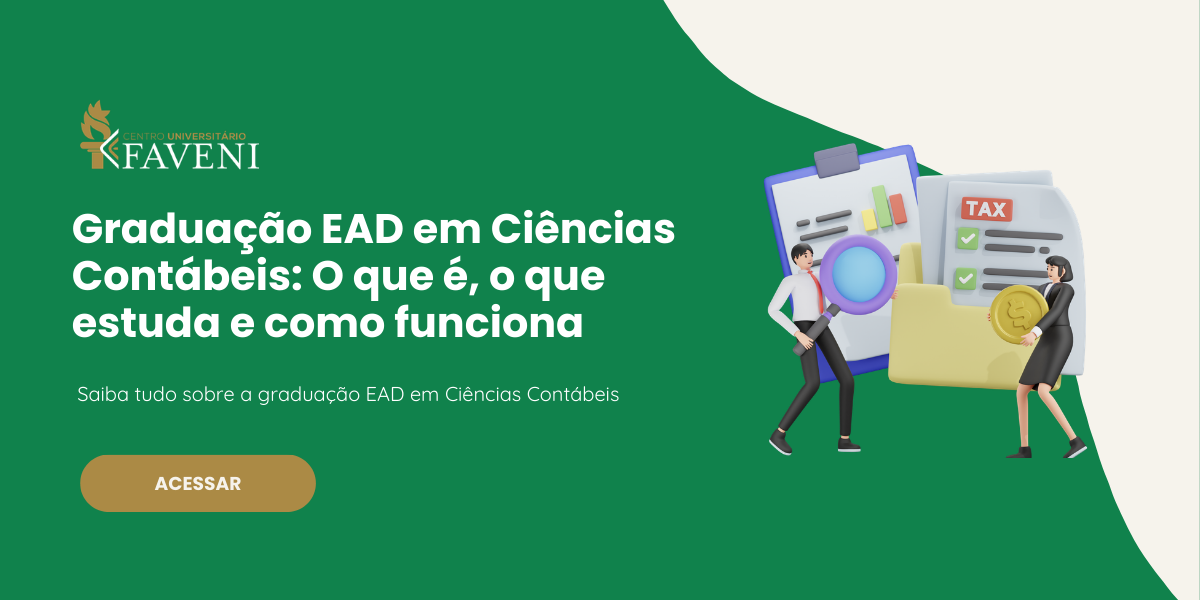 CENTRO UNIVERSITÁRIO
FAVENI

Graduação EAD em Ciências Contábeis: O que é, o que estuda e como funciona

Saiba tudo sobre a graduação EAD em Ciências Contábeis

ACESSAR

TAX